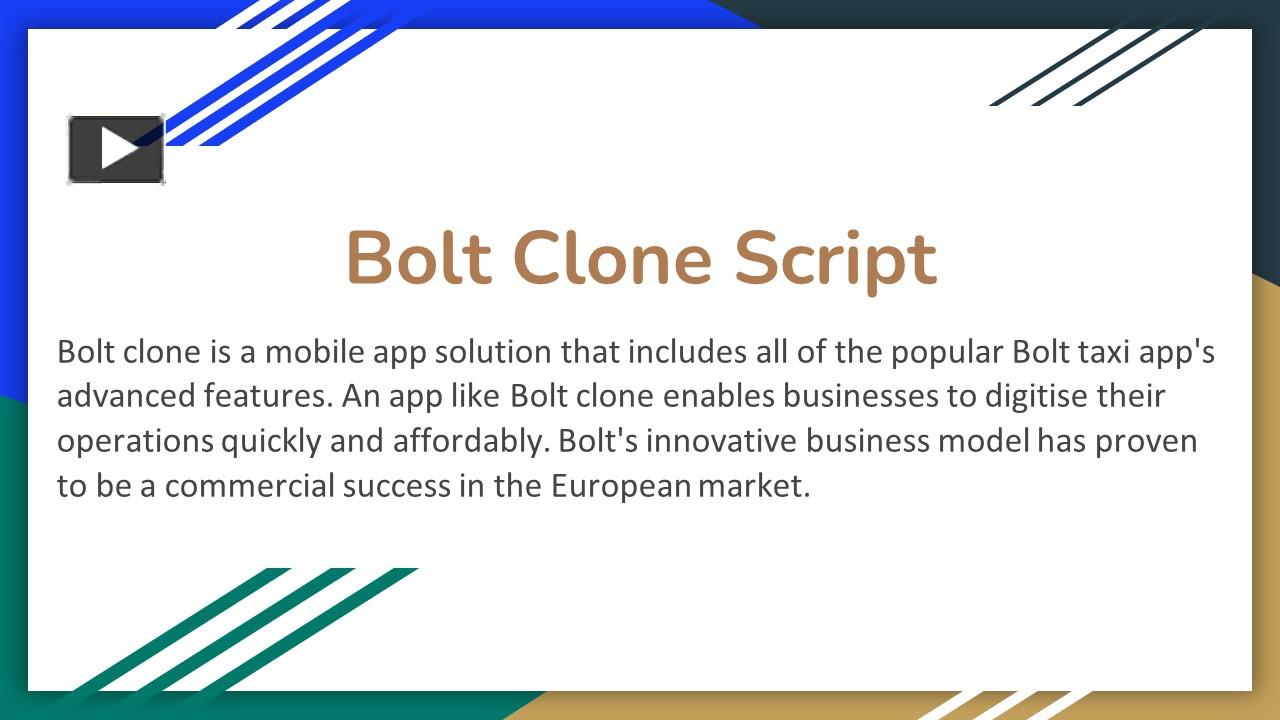 Bolt Clone Script

Bolt clone is a mobile app solution that includes all of the popular Bolt taxi app's advanced features. An app like Bolt clone enables businesses to digitise their operations quickly and affordably. Bolt's innovative business model has proven to be a commercial success in the European market.